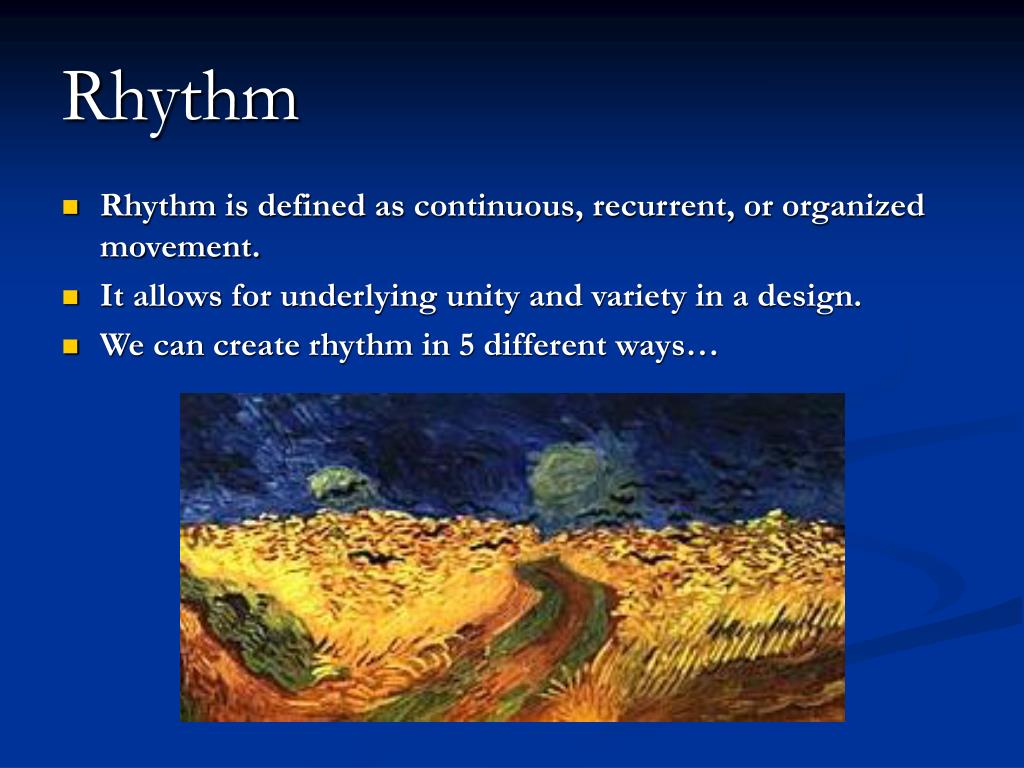 Rhythm

- Rhythm is defined as continuous, recurrent, or organized movement.
- It allows for underlying unity and variety in a design.
- We can create rhythm in 5 different ways…